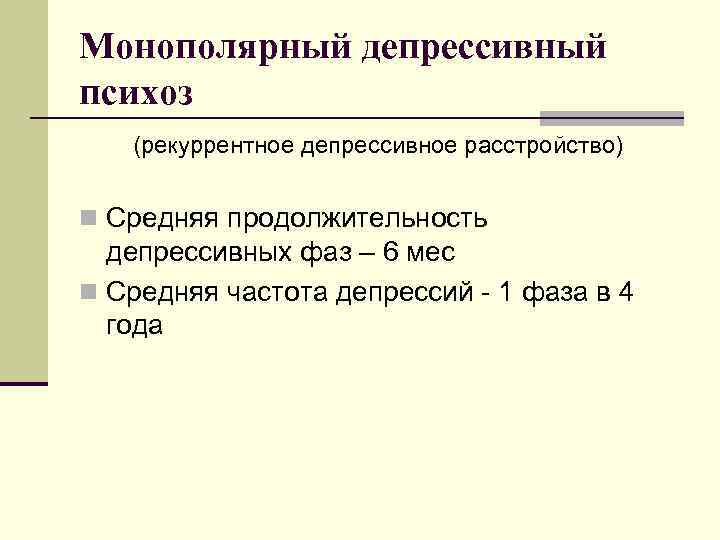 Монополярный депрессивный психоз

(рекуррентное депрессивное расстройство)

Средняя продолжительность депрессивных фаз – 6 мес

Средняя частота депрессий - 1 фаза в 4 года